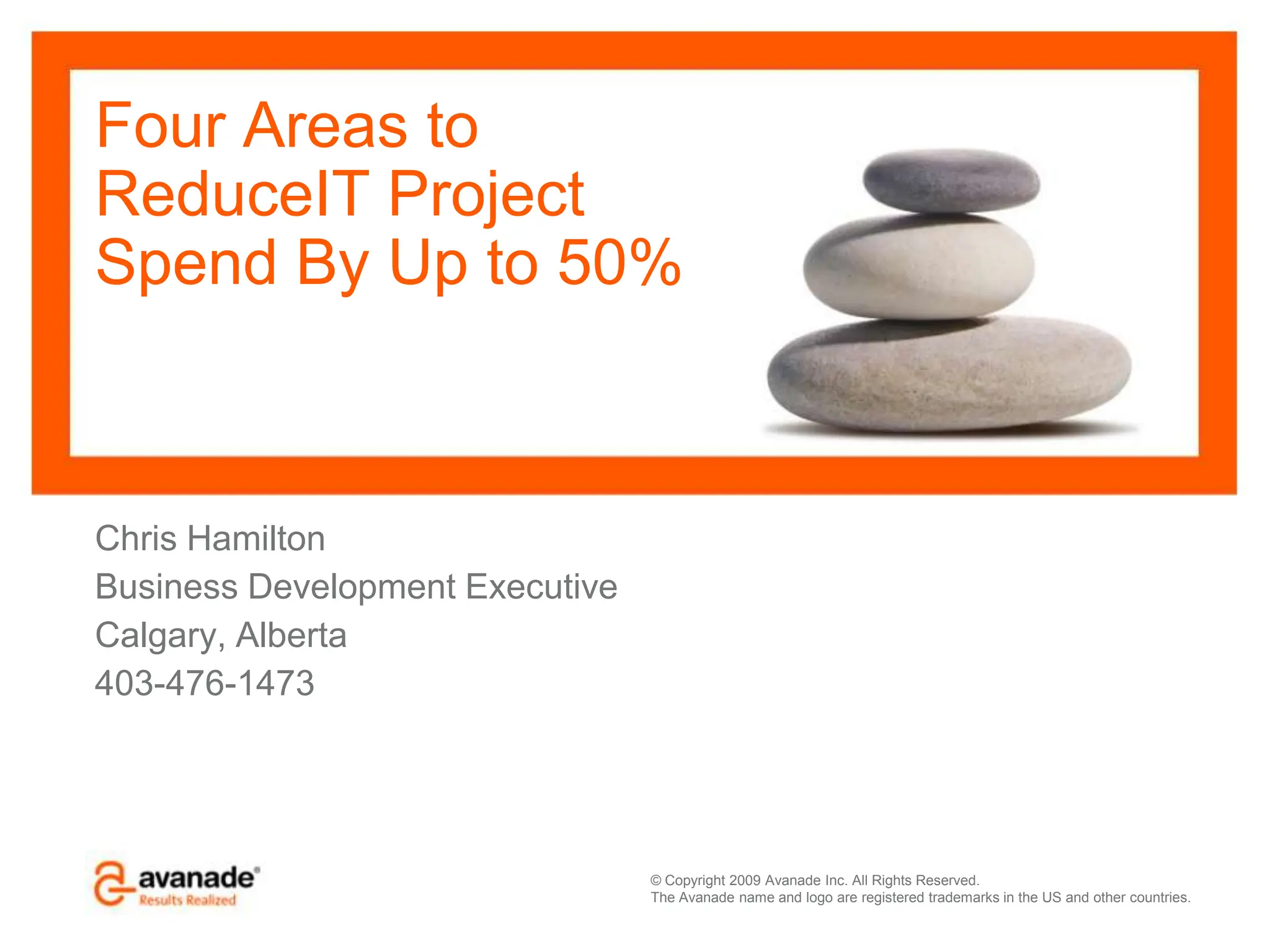 Four Areas to ReduceIT Project Spend By Up to 50%

Chris Hamilton
Business Development Executive
Calgary, Alberta
403-476-1473

avanade®
Results Realized

© Copyright 2009 Avanade Inc. All Rights Reserved.
The Avanade name and logo are registered trademarks in the US and other countries.